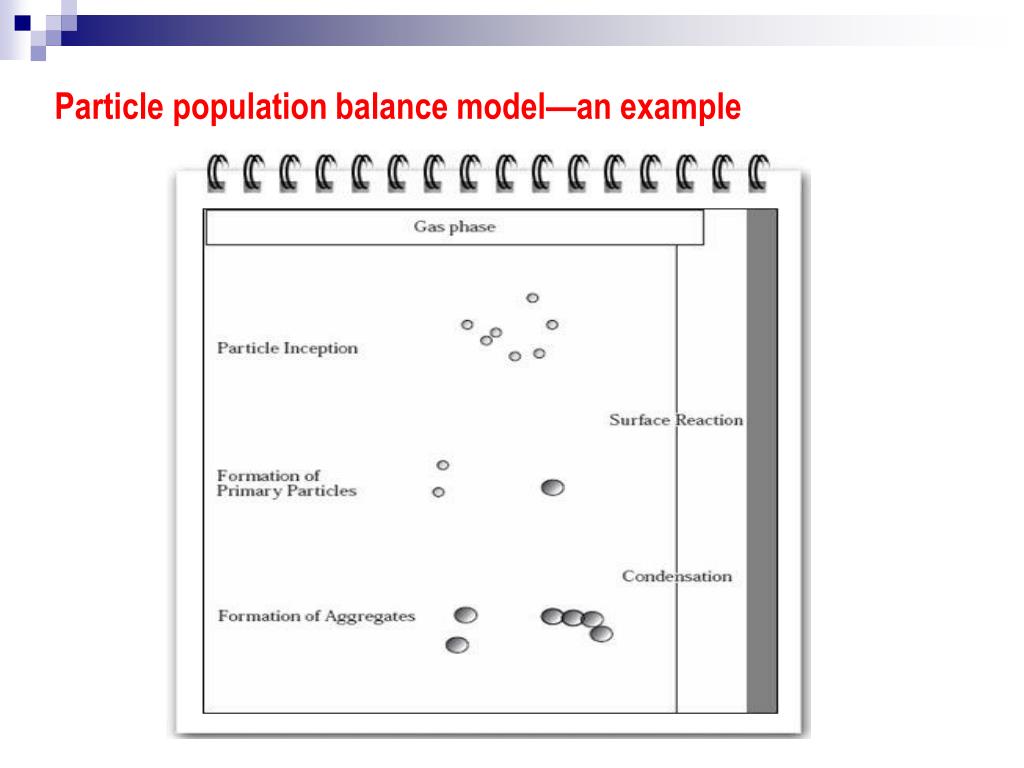 Particle population balance model—an example

Gas phase

Particle Inception

Surface Reaction

Formation of Primary Particles

Condensation

Formation of Aggregates